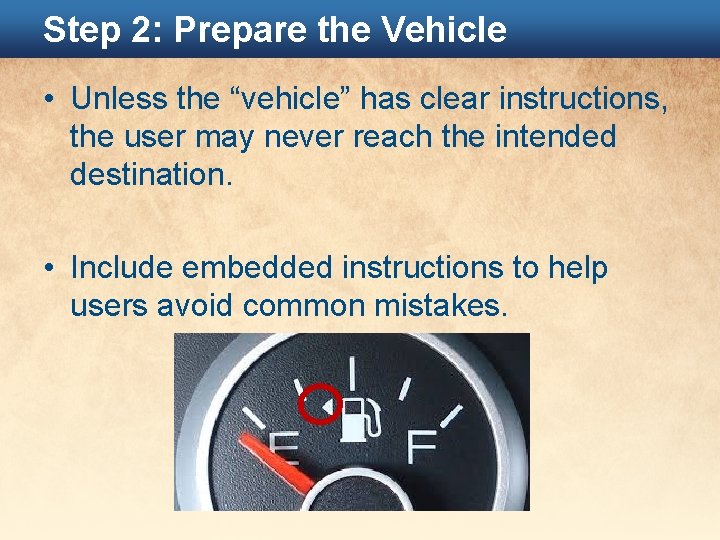 Step 2: Prepare the Vehicle

• Unless the “vehicle” has clear instructions, the user may never reach the intended destination.

• Include embedded instructions to help users avoid common mistakes.

E

F